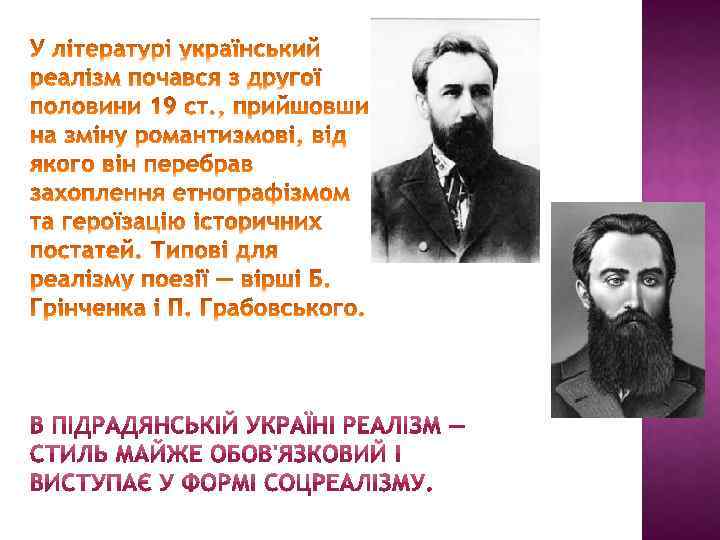 У літературі український реалізм почався з другої половини 19 ст., прийшовши на зміну романтизмові, від якого він перебрав захоплення етнографізмом та героїзацію історичних постатей. Типові для реалізму поезії — вірші Б. Грінченка і П. Грабовського.

В ПІДРАДЯНСЬКІЙ УКРАЇНІ РЕАЛІЗМ — СТИЛЬ МАЙЖЕ ОБОВ'ЯЗКОВИЙ І ВИСТУПАЄ У ФОРМІ СОЦРЕАЛІЗМУ.